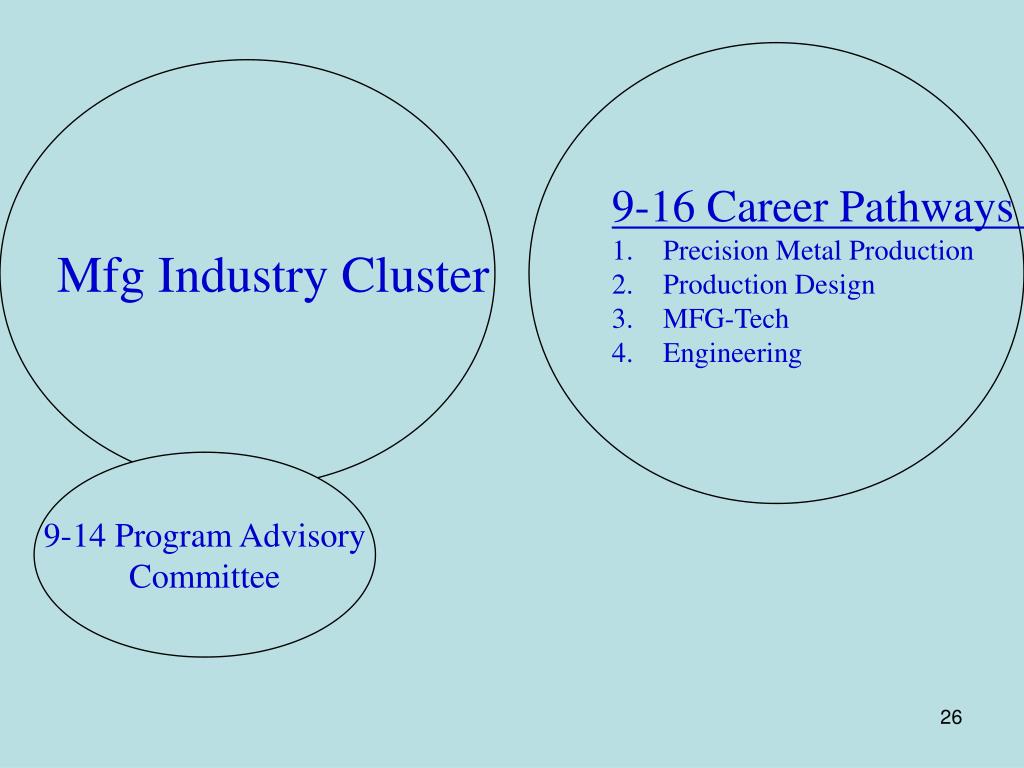 Mfg Industry Cluster

9-16 Career Pathways
1. Precision Metal Production
2. Production Design
3. MFG-Tech
4. Engineering

9-14 Program Advisory Committee

26